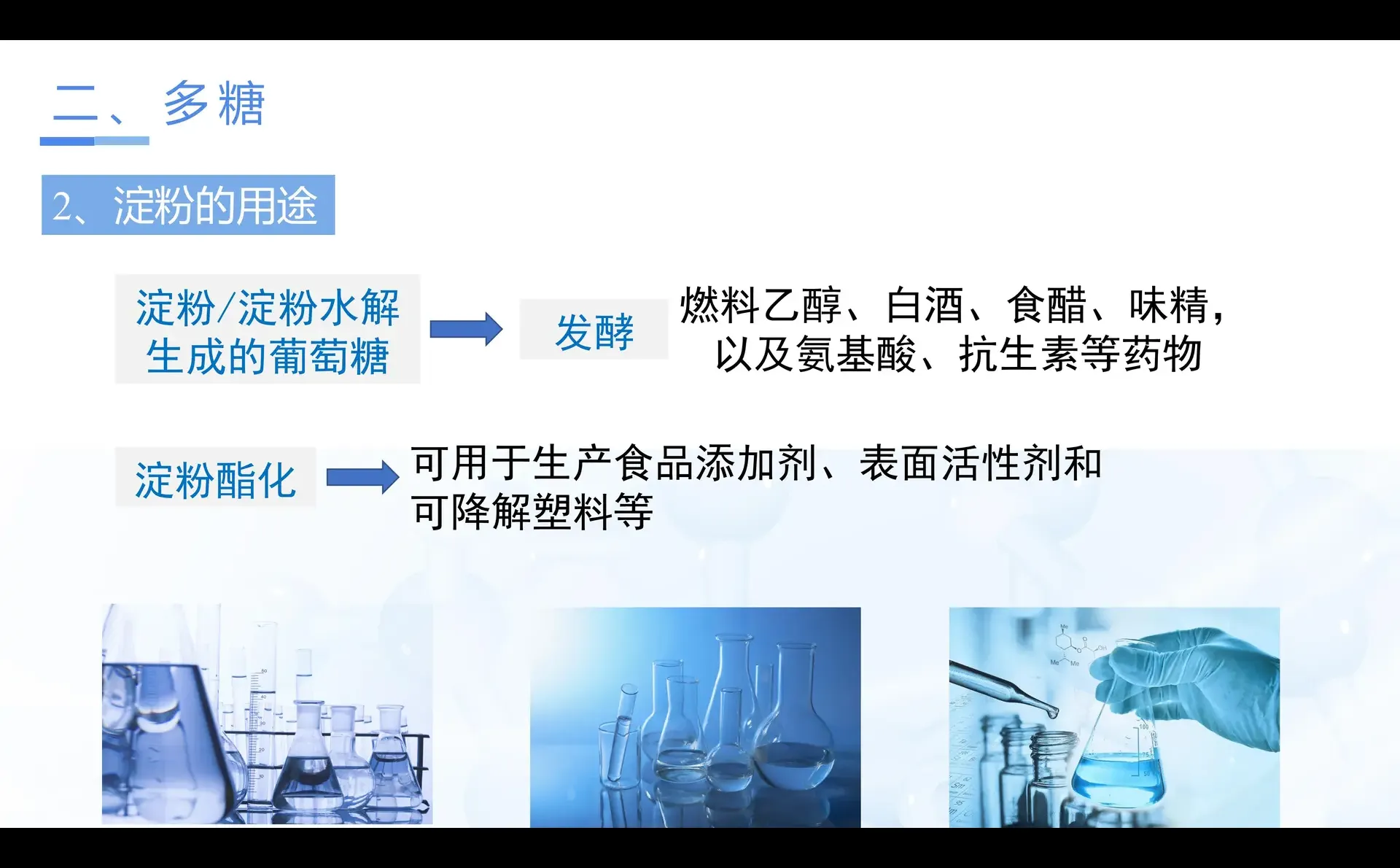 二、多糖

2、淀粉的用途

淀粉/淀粉水解生成的葡萄糖

发酵

燃料乙醇、白酒、食醋、味精，以及氨基酸、抗生素等药物

淀粉酯化

可用于生产食品添加剂、表面活性剂和可降解塑料等